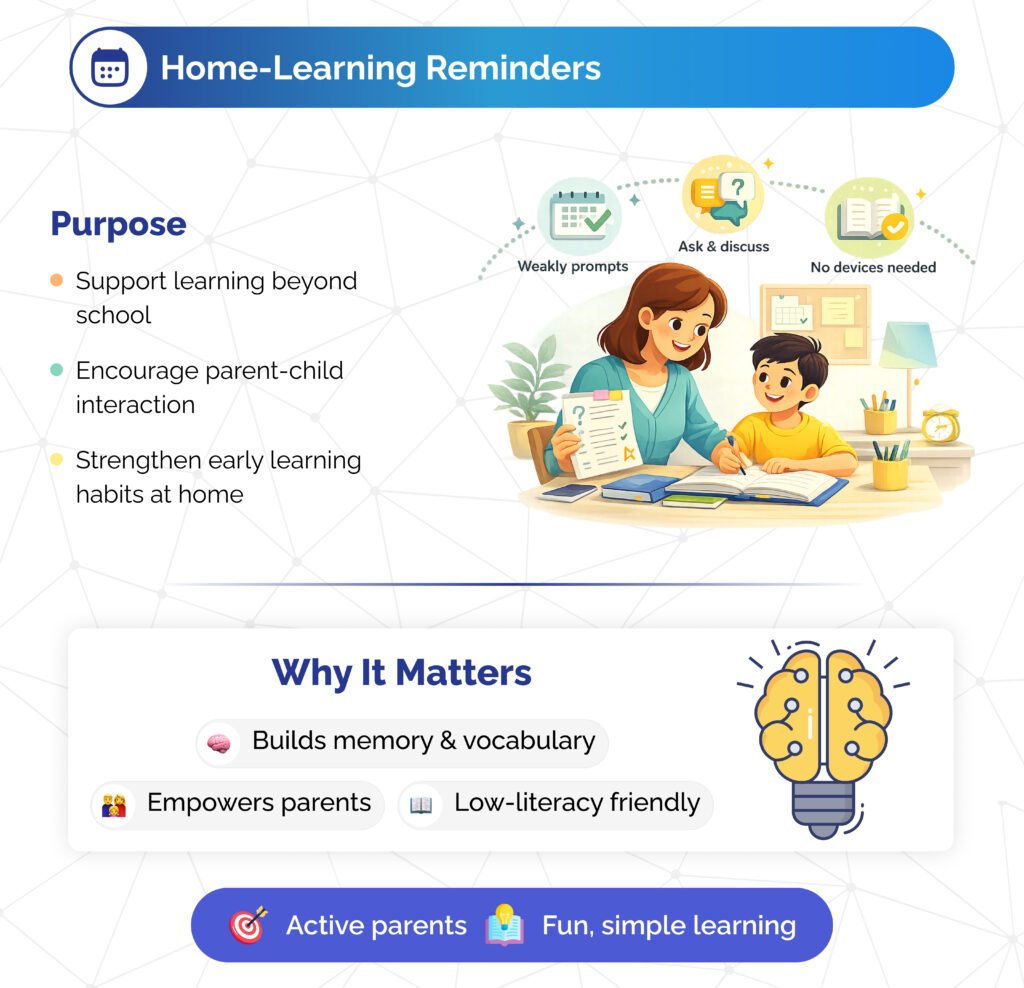 Home-Learning Reminders

Purpose

Support learning beyond school

Encourage parent-child interaction

Strengthen early learning habits at home

Weakly prompts

Ask & discuss

No devices needed

Why It Matters

Builds memory & vocabulary

Empowers parents

Low-literacy friendly

Active parents

Fun, simple learning